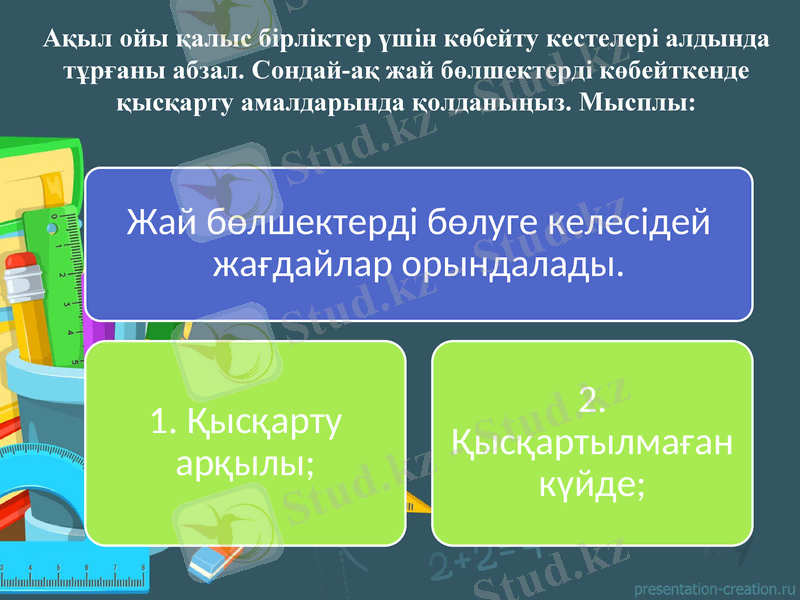 Ақыл ойы қалыс бірліктер үшін көбейту кестелері алдында тұрғаны абзал. Сондай-ақ жай бөлшектерді көбейткенде қысқарту амалдарында қолданыңыз. Мысплы:

Жай бөлшектерді бөлуге келесідей жағдайлар орындалады.

1. Қысқарту арқылы;

2. Қысқартылмаған күйде;

Stud.kz

presentation-creation.ru